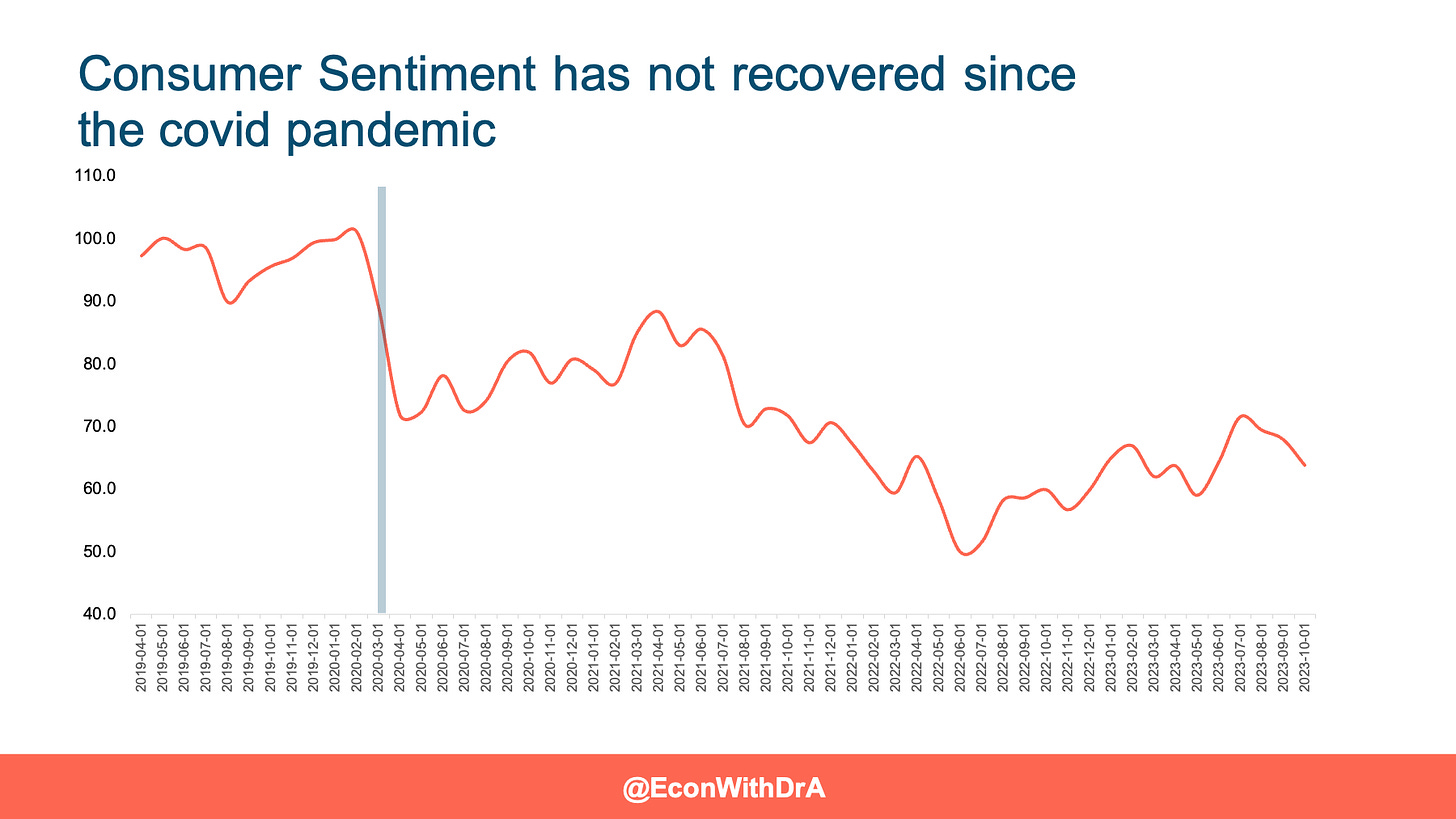 Consumer Sentiment has not recovered since the covid pandemic

110.0
100.0
90.0
80.0
70.0
60.0
50.0
40.0

2019-04-01
2019-05-01
2019-06-01
2019-07-01
2019-08-01
2019-09-01
2019-10-01
2019-11-01
2019-12-01
2020-01-01
2020-02-01
2020-03-01
2020-04-01
2020-05-01
2020-06-01
2020-07-01
2020-08-01
2020-09-01
2020-10-01
2020-11-01
2020-12-01
2021-01-01
2021-02-01
2021-03-01
2021-04-01
2021-05-01
2021-06-01
2021-07-01
2021-08-01
2021-09-01
2021-10-01
2021-11-01
2021-12-01
2022-01-01
2022-02-01
2022-03-01
2022-04-01
2022-05-01
2022-06-01
2022-07-01
2022-08-01
2022-09-01
2022-10-01
2022-11-01
2022-12-01
2023-01-01
2023-02-01
2023-03-01
2023-04-01
2023-05-01
2023-06-01
2023-07-01
2023-08-01
2023-09-01
2023-10-01

@EconWithDrA